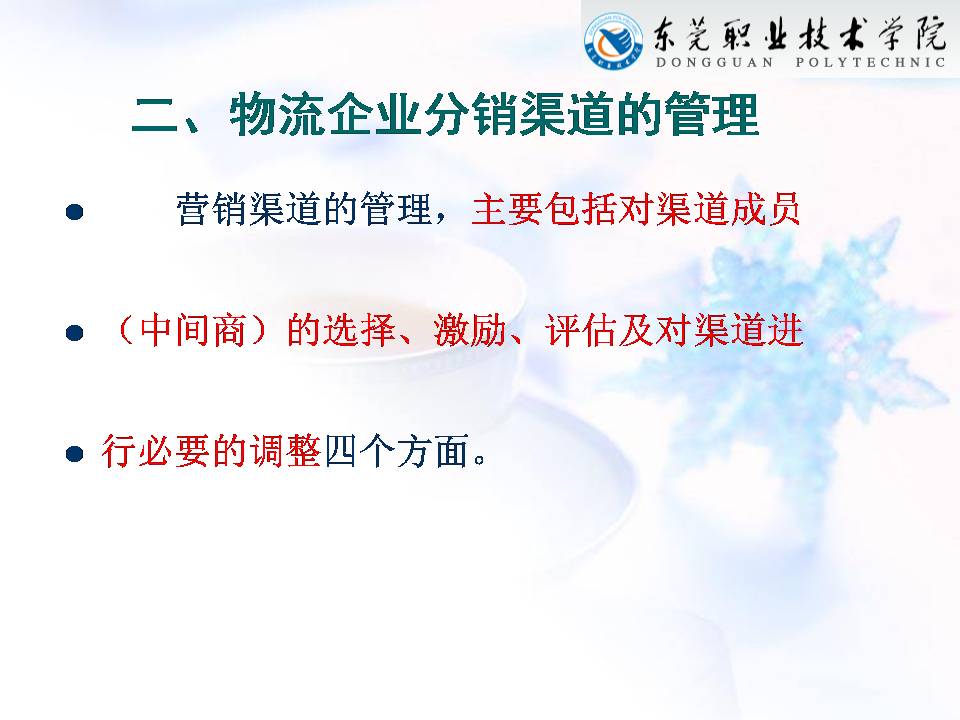 东莞职业技术学院
DONGGUAN POLYTECHNIC

二、物流企业分销渠道的管理

● 营销渠道的管理，主要包括对渠道成员

● （中间商）的选择、激励、评估及对渠道进

● 行必要的调整四个方面。